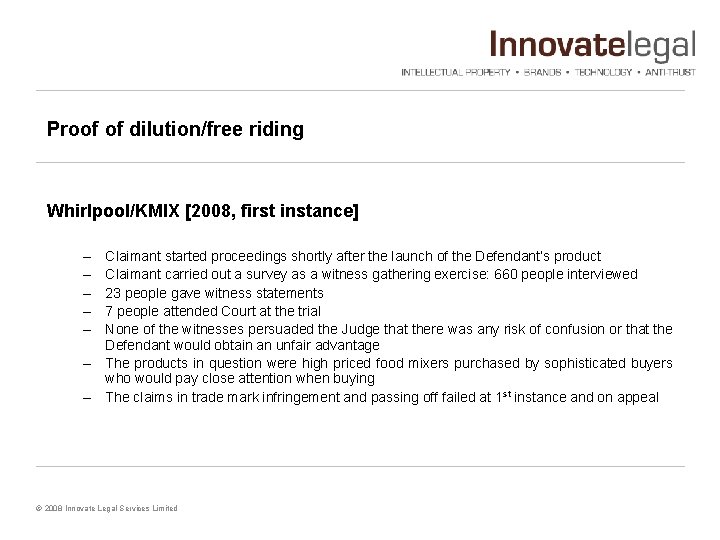 Innovatelegal
INTELLECTUAL PROPERTY • BRANDS • TECHNOLOGY • ANTI-TRUST

Proof of dilution/free riding

Whirlpool/KMIX [2008, first instance]

– Claimant started proceedings shortly after the launch of the Defendant's product
– Claimant carried out a survey as a witness gathering exercise: 660 people interviewed
– 23 people gave witness statements
– 7 people attended Court at the trial
– None of the witnesses persuaded the Judge that there was any risk of confusion or that the Defendant would obtain an unfair advantage
– The products in question were high priced food mixers purchased by sophisticated buyers who would pay close attention when buying
– The claims in trade mark infringement and passing off failed at 1$^{st}$ instance and on appeal

© 2008 Innovate Legal Services Limited